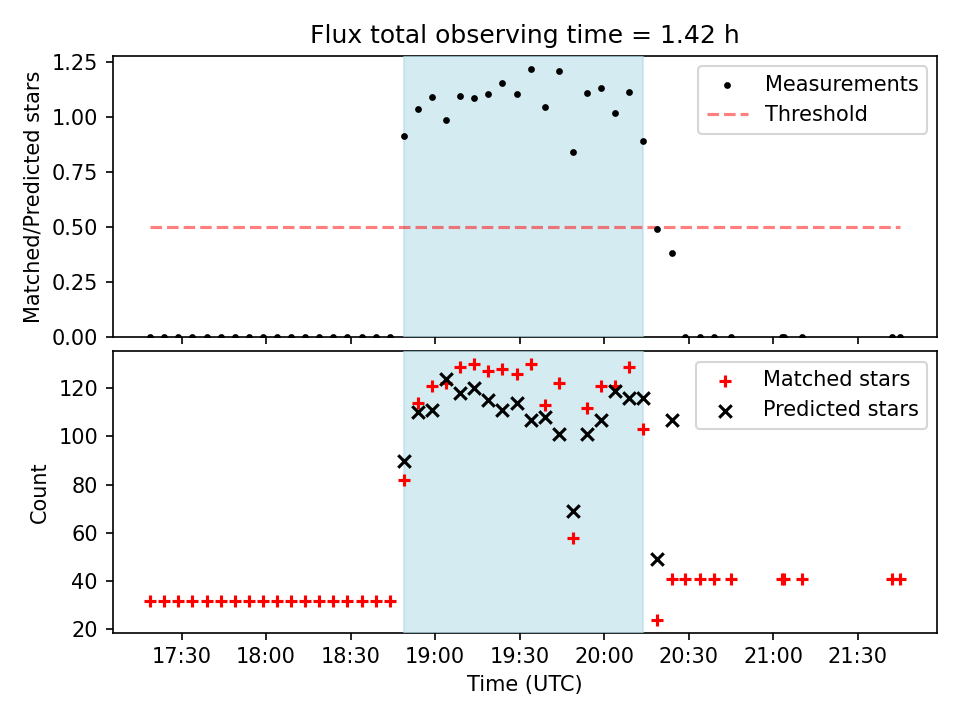 Flux total observing time = 1.42 h

Matched/Predicted stars

1.25
1.00
0.75
0.50
0.25
0.00

Measurements
Threshold

Count

120
100
80
60
40
20

Matched stars
Predicted stars

17:30
18:00
18:30
19:00
19:30
20:00
20:30
21:00
21:30

Time (UTC)